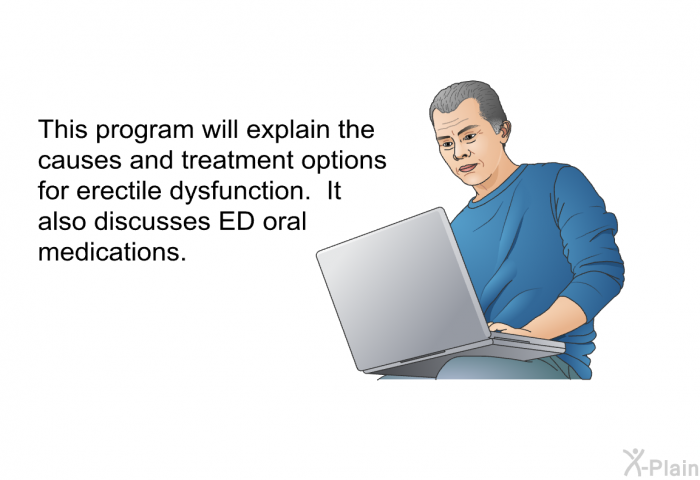 This program will explain the causes and treatment options for erectile dysfunction.  It also discusses ED oral medications.

X-Plain